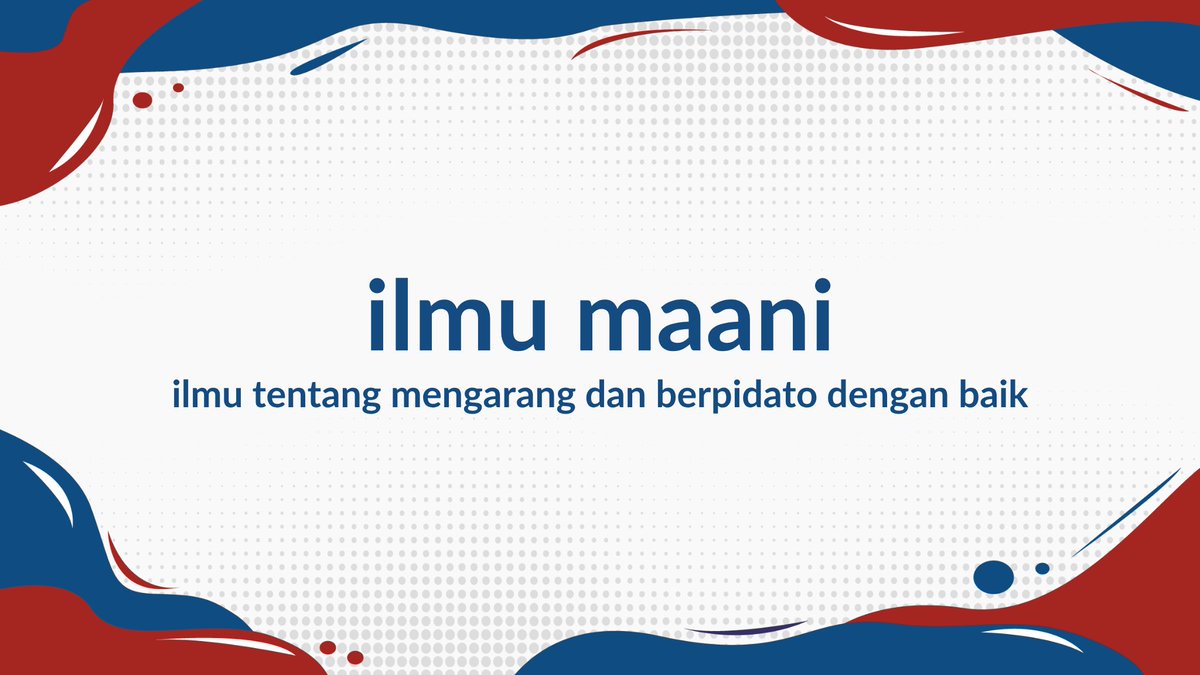 ilmu maani

ilmu tentang mengarang dan berpidato dengan baik